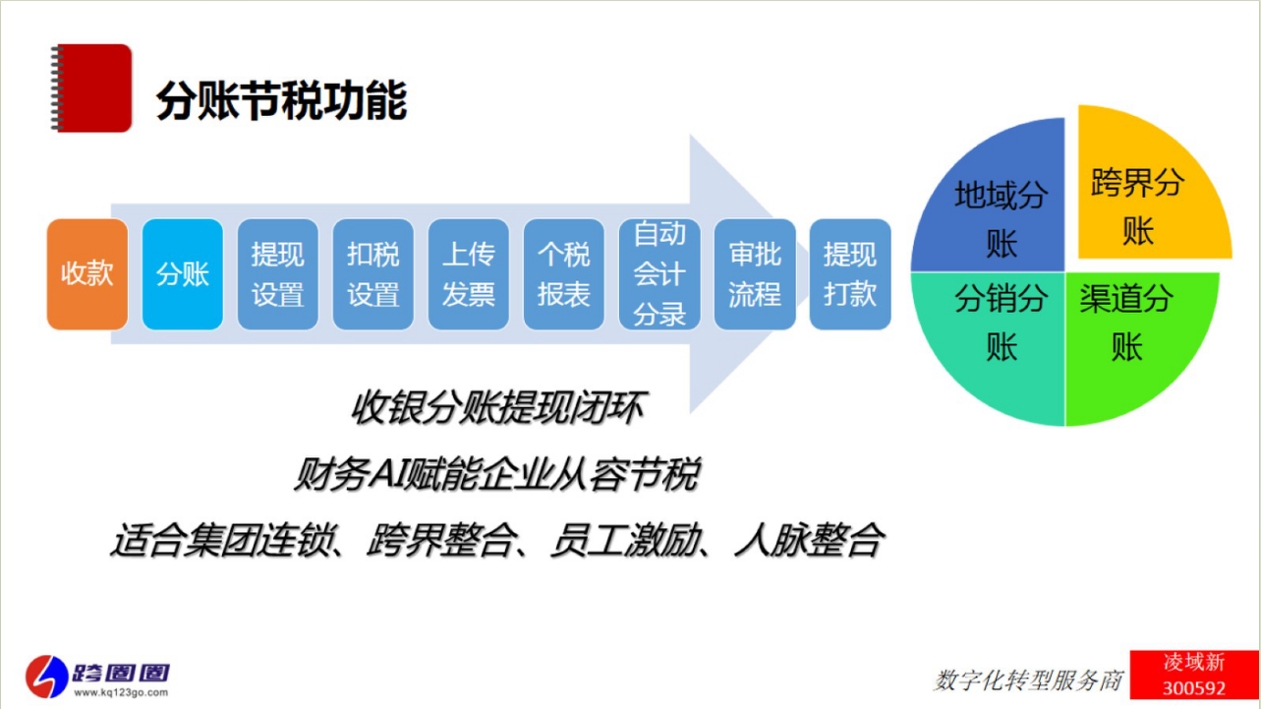 分账节税功能

收款

分账

提现设置

扣税设置

上传发票

个税报表

自动会计分录

审批流程

提现打款

地域分账

跨界分账

分销分账

渠道分账

收银分账提现闭环

财务AI赋能企业从容节税

适合集团连锁、跨界整合、员工激励、人脉整合

跨圈圈
www.kq123go.com

数字化转型服务商

凌域新
300592